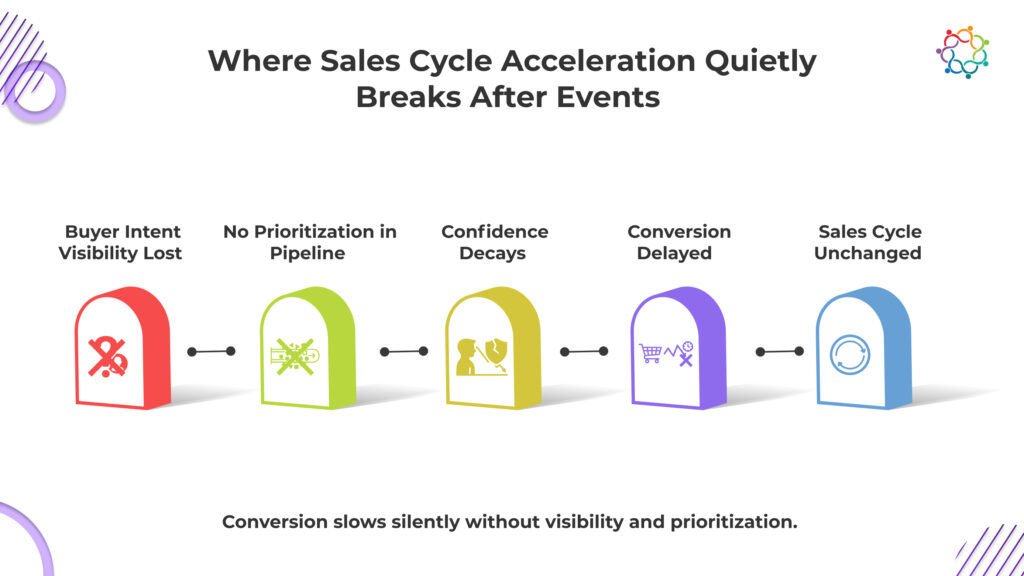 Where Sales Cycle Acceleration Quietly Breaks After Events

Buyer Intent Visibility Lost

No Prioritization in Pipeline

Confidence Decays

Conversion Delayed

Sales Cycle Unchanged

Conversion slows silently without visibility and prioritization.